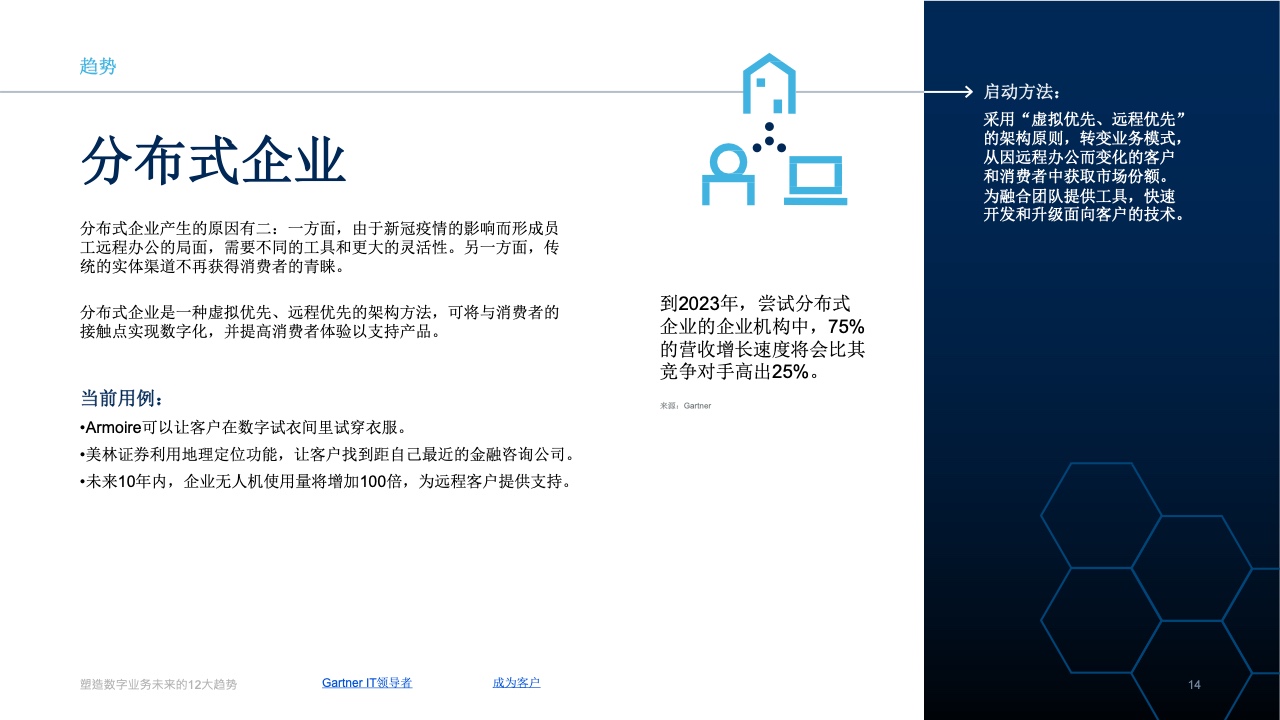 趋势

分布式企业

分布式企业产生的原因有二：一方面，由于新冠疫情的影响而形成员工远程办公的局面，需要不同的工具和更大的灵活性。另一方面，传统的实体渠道不再获得消费者的青睐。

分布式企业是一种虚拟优先、远程优先的架构方法，可将与消费者的接触点实现数字化，并提高消费者体验以支持产品。

当前用例：

•Armoire可以让客户在数字试衣间里试穿衣服。

•美林证券利用地理定位功能，让客户找到距自己最近的金融咨询公司。

•未来10年内，企业无人机使用量将增加100倍，为远程客户提供支持。

到2023年，尝试分布式企业的企业机构中，75%的营收增长速度将会比其竞争对手高出25%。

来源：Gartner

启动方法：

采用“虚拟优先、远程优先”的架构原则，转变业务模式，从因远程办公而变化的客户和消费者中获取市场份额。为融合团队提供工具，快速开发和升级面向客户的技术。

塑造数字业务未来的12大趋势 Gartner IT领导者 成为客户

14